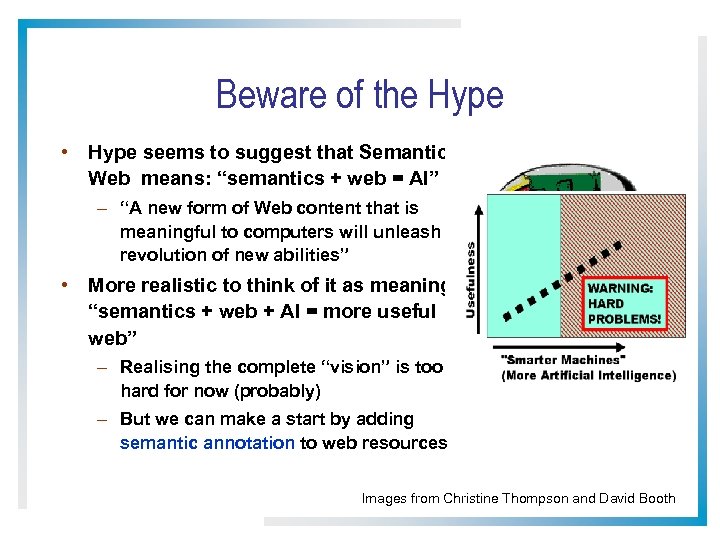 Beware of the Hype

• Hype seems to suggest that Semantic Web means: “semantics + web = AI”

– “A new form of Web content that is meaningful to computers will unleash revolution of new abilities”

• More realistic to think of it as meaning “semantics + web + AI = more useful web”

– Realising the complete “vision” is too hard for now (probably)

– But we can make a start by adding semantic annotation to web resources

Usefulness

WARNING: HARD PROBLEMS!

"Smarter Machines" (More Artificial Intelligence)

Images from Christine Thompson and David Booth